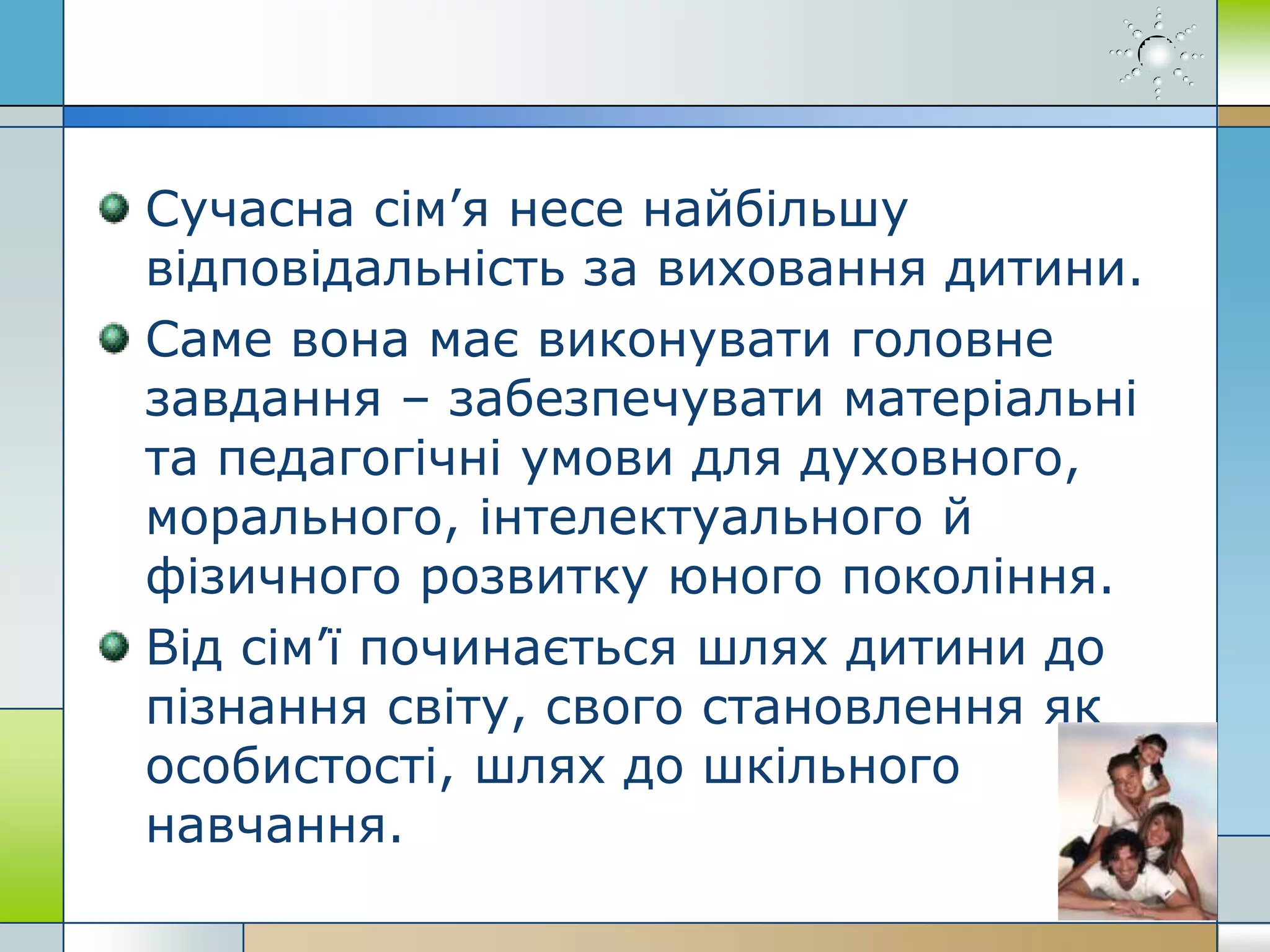 Сучасна сім’я несе найбільшу відповідальність за виховання дитини.

Саме вона має виконувати головне завдання – забезпечувати матеріальні та педагогічні умови для духовного, морального, інтелектуального й фізичного розвитку юного покоління.

Від сім’ї починається шлях дитини до пізнання світу, свого становлення як особистості, шлях до шкільного навчання.